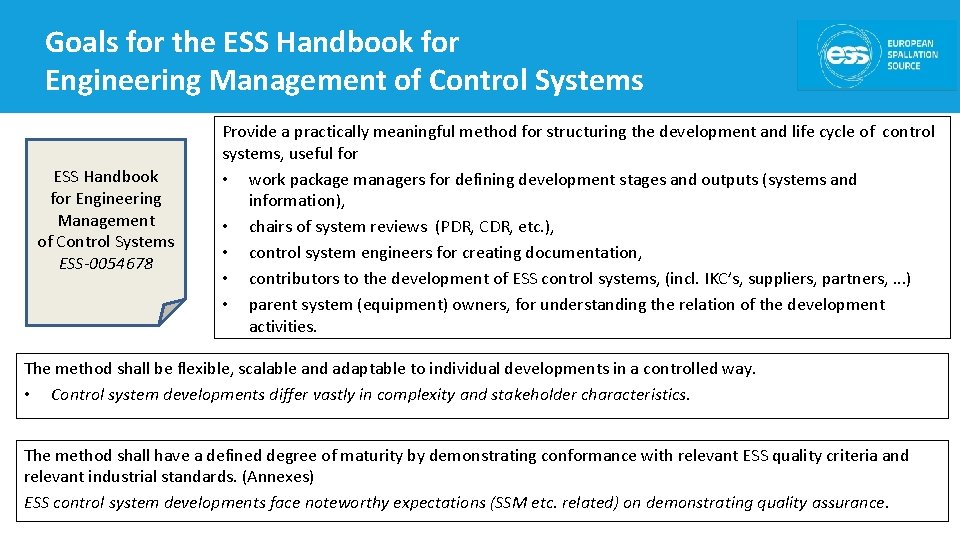 Goals for the ESS Handbook for Engineering Management of Control Systems

ess EUROPEAN SPALLATION SOURCE

ESS Handbook for Engineering Management of Control Systems ESS-0054678

Provide a practically meaningful method for structuring the development and life cycle of control systems, useful for
• work package managers for defining development stages and outputs (systems and information),
• chairs of system reviews (PDR, CDR, etc.),
• control system engineers for creating documentation,
• contributors to the development of ESS control systems, (incl. IKC's, suppliers, partners, ...)
• parent system (equipment) owners, for understanding the relation of the development activities.

The method shall be flexible, scalable and adaptable to individual developments in a controlled way.
• Control system developments differ vastly in complexity and stakeholder characteristics.

The method shall have a defined degree of maturity by demonstrating conformance with relevant ESS quality criteria and relevant industrial standards. (Annexes)
ESS control system developments face noteworthy expectations (SSM etc. related) on demonstrating quality assurance.